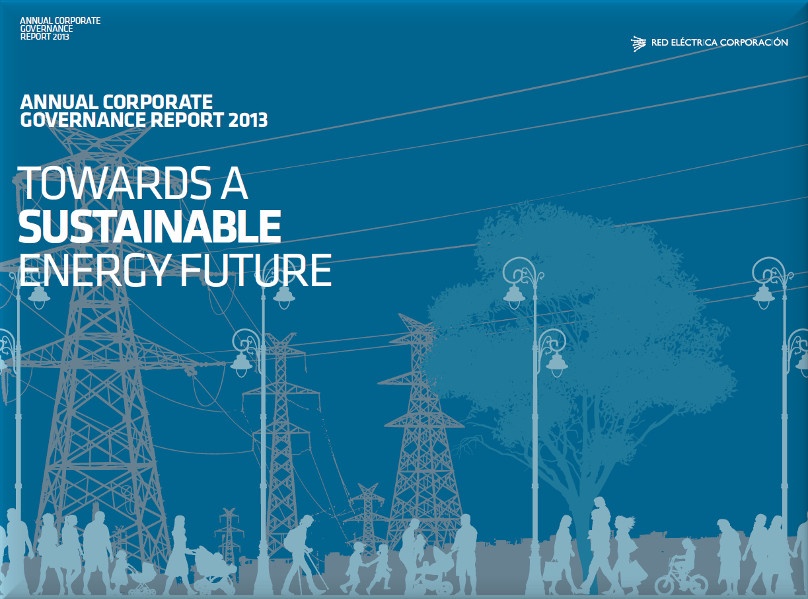 ANNUAL CORPORATE GOVERNANCE REPORT 2013

RED ELÉCTRICA CORPORACIÓN

ANNUAL CORPORATE GOVERNANCE REPORT 2013

TOWARDS A SUSTAINABLE ENERGY FUTURE